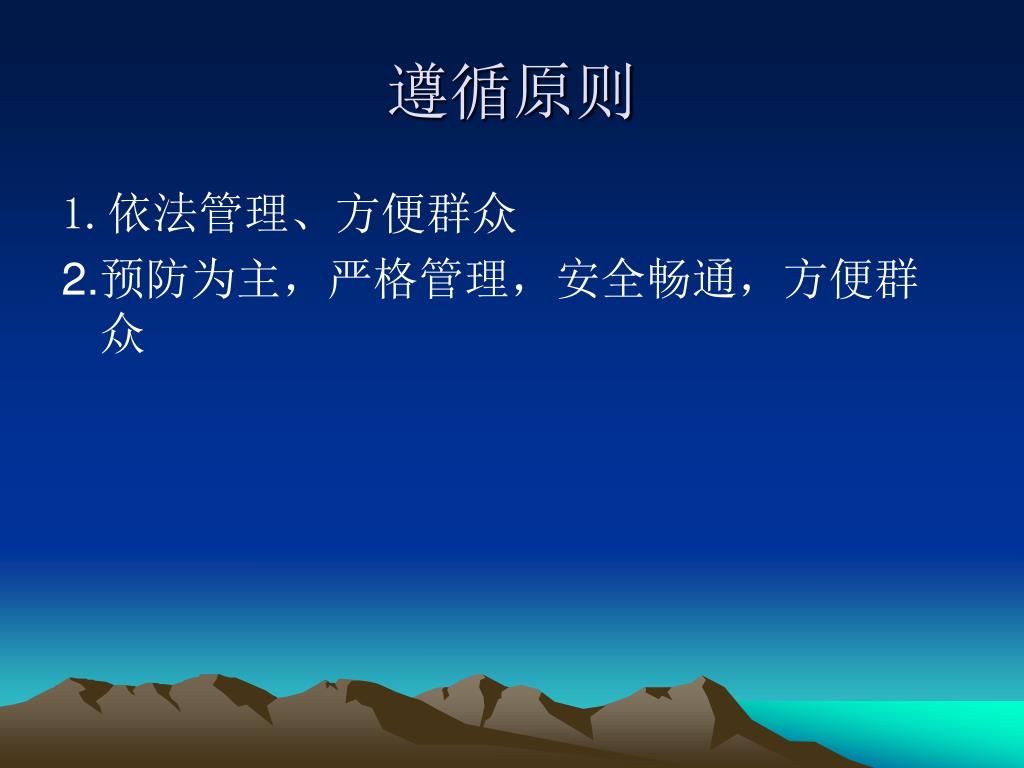 遵循原则

1. 依法管理、方便群众

2.预防为主，严格管理，安全畅通，方便群众